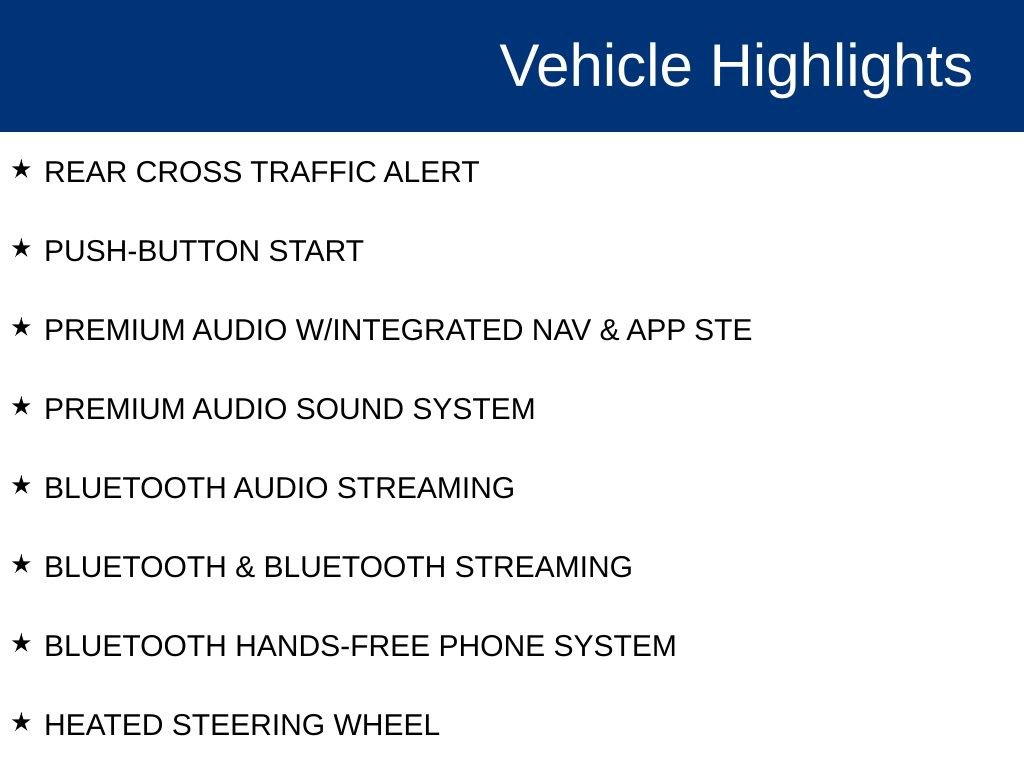 Vehicle Highlights

★ REAR CROSS TRAFFIC ALERT

★ PUSH-BUTTON START

★ PREMIUM AUDIO W/INTEGRATED NAV & APP STE

★ PREMIUM AUDIO SOUND SYSTEM

★ BLUETOOTH AUDIO STREAMING

★ BLUETOOTH & BLUETOOTH STREAMING

★ BLUETOOTH HANDS-FREE PHONE SYSTEM

★ HEATED STEERING WHEEL